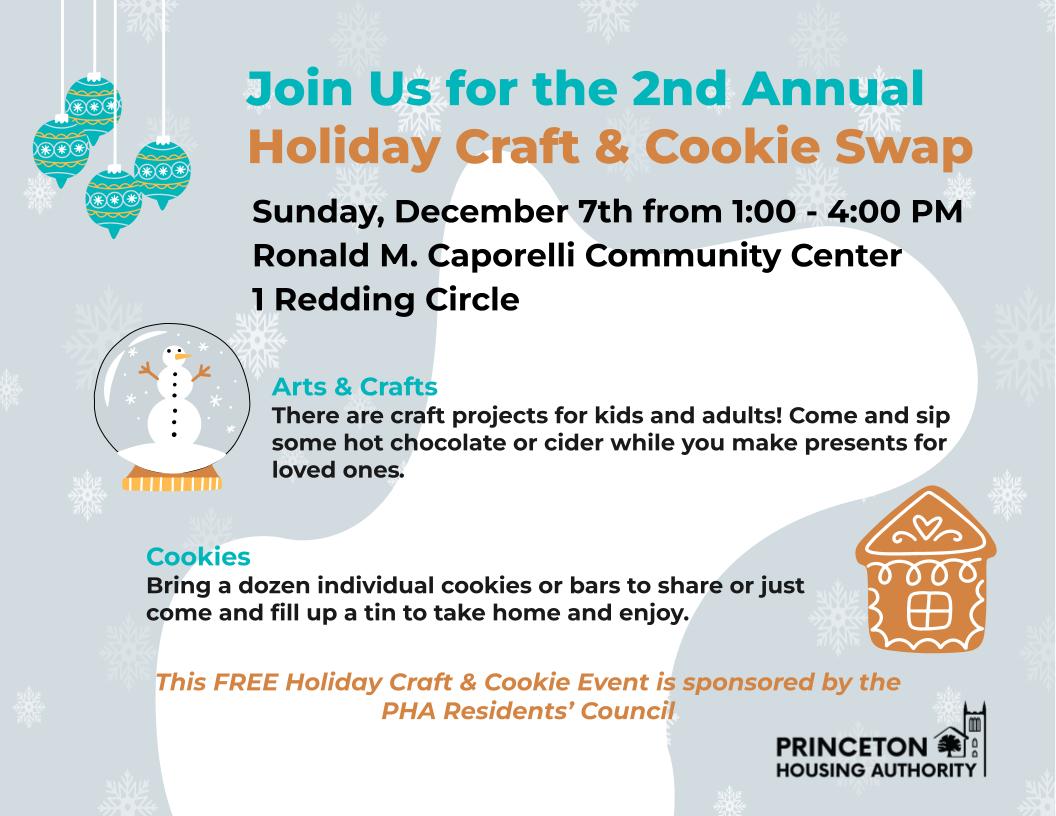 Join Us for the 2nd Annual
Holiday Craft & Cookie Swap

Sunday, December 7th from 1:00 - 4:00 PM
Ronald M. Caporelli Community Center
1 Redding Circle

Arts & Crafts
There are craft projects for kids and adults! Come and sip some hot chocolate or cider while you make presents for loved ones.

Cookies
Bring a dozen individual cookies or bars to share or just come and fill up a tin to take home and enjoy.

This FREE Holiday Craft & Cookie Event is sponsored by the PHA Residents' Council

PRINCETON
HOUSING AUTHORITY